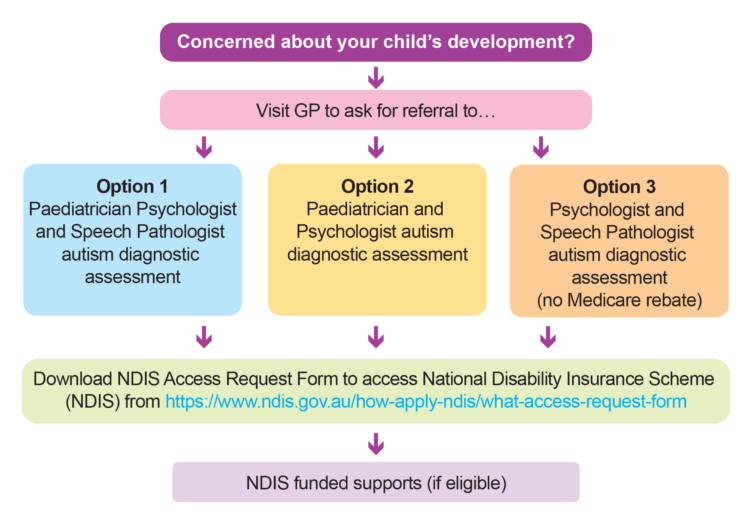 Concerned about your child's development?

Visit GP to ask for referral to…

**Option 1**
Paediatrician Psychologist and Speech Pathologist autism diagnostic assessment

**Option 2**
Paediatrician and Psychologist autism diagnostic assessment

**Option 3**
Psychologist and Speech Pathologist autism diagnostic assessment (no Medicare rebate)

Download NDIS Access Request Form to access National Disability Insurance Scheme (NDIS) from https://www.ndis.gov.au/how-apply-ndis/what-access-request-form

NDIS funded supports (if eligible)